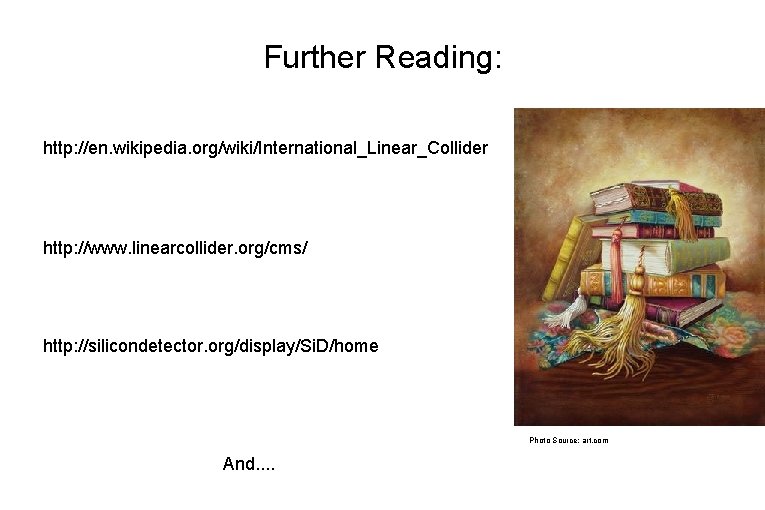 Further Reading:

http://en.wikipedia.org/wiki/International_Linear_Collider

http://www.linearcollider.org/cms/

http://silicondetector.org/display/SiD/home

Photo Source: art.com

And....